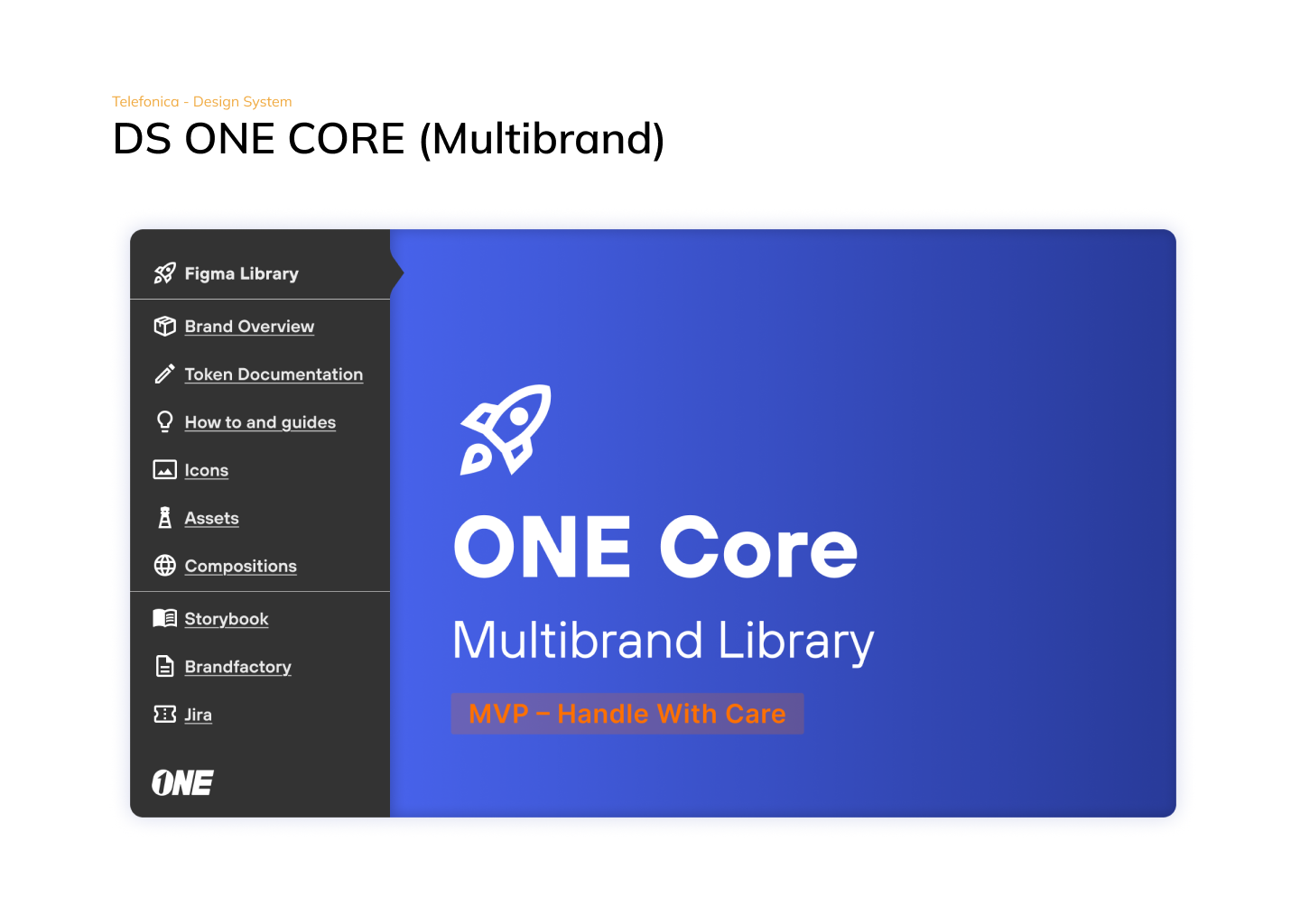 Telefonica - Design System
DS ONE CORE (Multibrand)

Figma Library

Brand Overview

Token Documentation

How to and guides

Icons

Assets

Compositions

Storybook

Brandfactory

Jira

ONE

ONE Core

Multibrand Library

MVP – Handle With Care